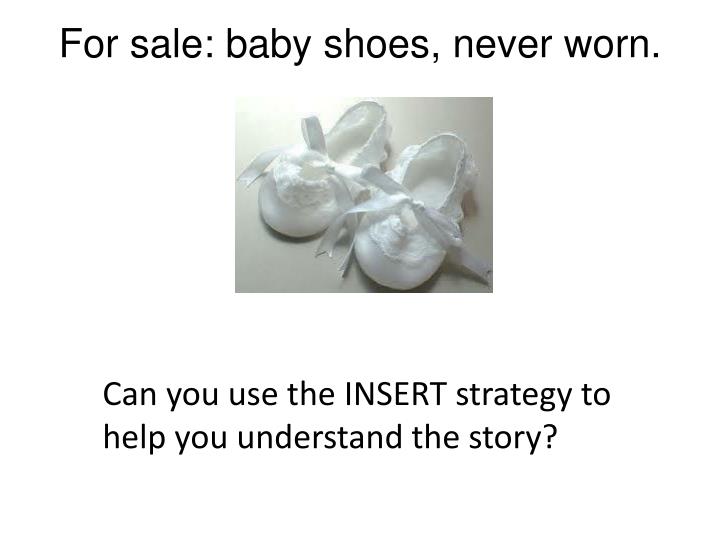 For sale: baby shoes, never worn.

Can you use the INSERT strategy to help you understand the story?